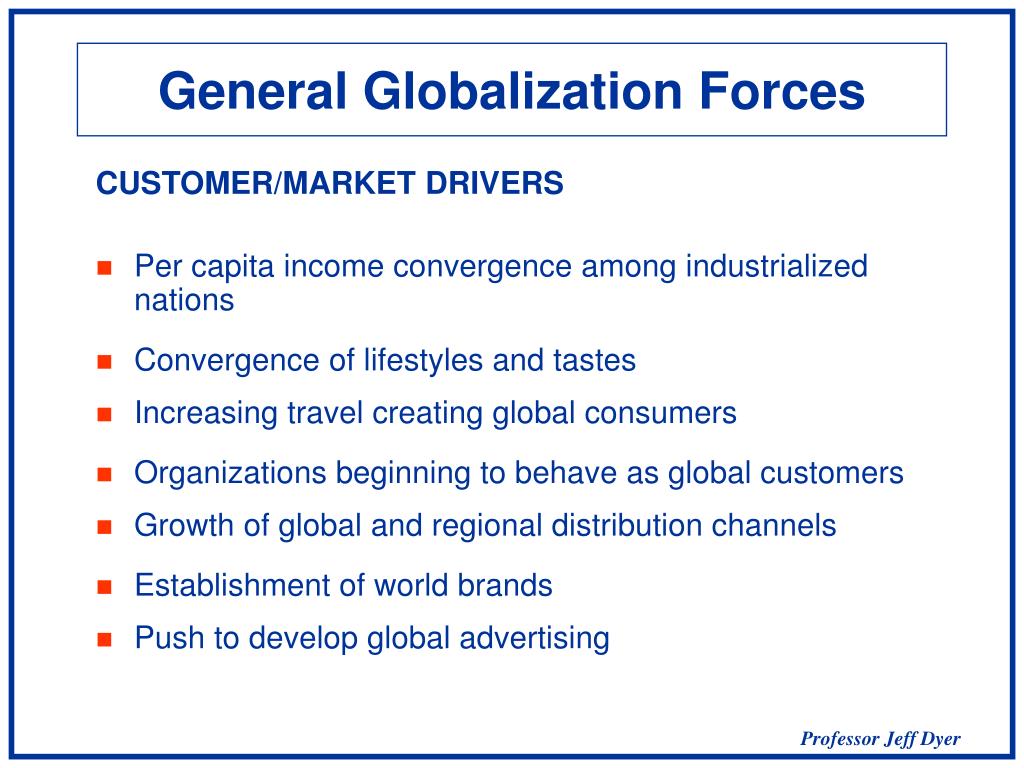 General Globalization Forces

CUSTOMER/MARKET DRIVERS

- Per capita income convergence among industrialized nations
- Convergence of lifestyles and tastes
- Increasing travel creating global consumers
- Organizations beginning to behave as global customers
- Growth of global and regional distribution channels
- Establishment of world brands
- Push to develop global advertising

Professor Jeff Dyer